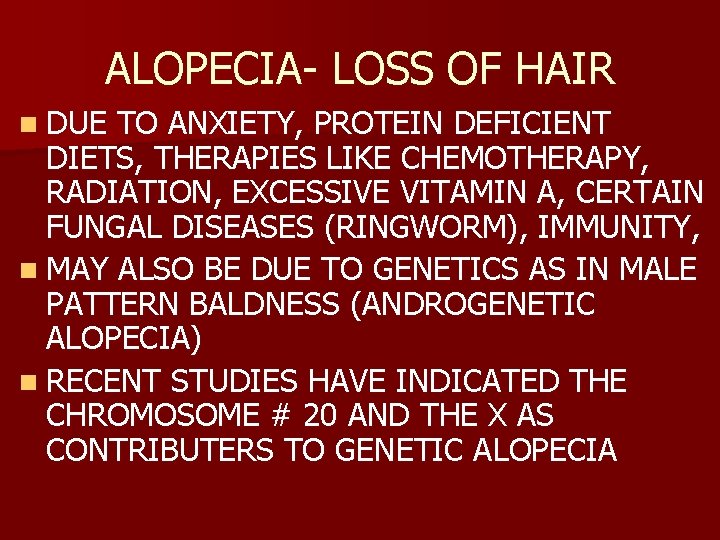 ALOPECIA- LOSS OF HAIR

- DUE TO ANXIETY, PROTEIN DEFICIENT DIETS, THERAPIES LIKE CHEMOTHERAPY, RADIATION, EXCESSIVE VITAMIN A, CERTAIN FUNGAL DISEASES (RINGWORM), IMMUNITY,
- MAY ALSO BE DUE TO GENETICS AS IN MALE PATTERN BALDNESS (ANDROGENETIC ALOPECIA)
- RECENT STUDIES HAVE INDICATED THE CHROMOSOME # 20 AND THE X AS CONTRIBUTERS TO GENETIC ALOPECIA